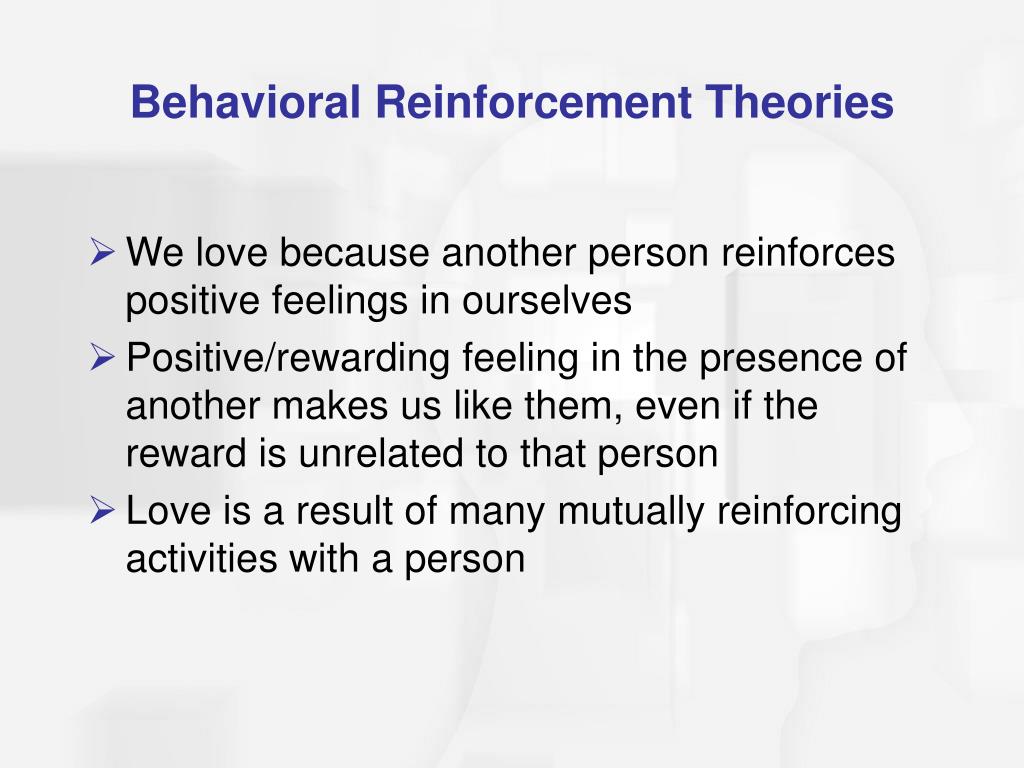 Behavioral Reinforcement Theories

➢ We love because another person reinforces positive feelings in ourselves

➢ Positive/rewarding feeling in the presence of another makes us like them, even if the reward is unrelated to that person

➢ Love is a result of many mutually reinforcing activities with a person